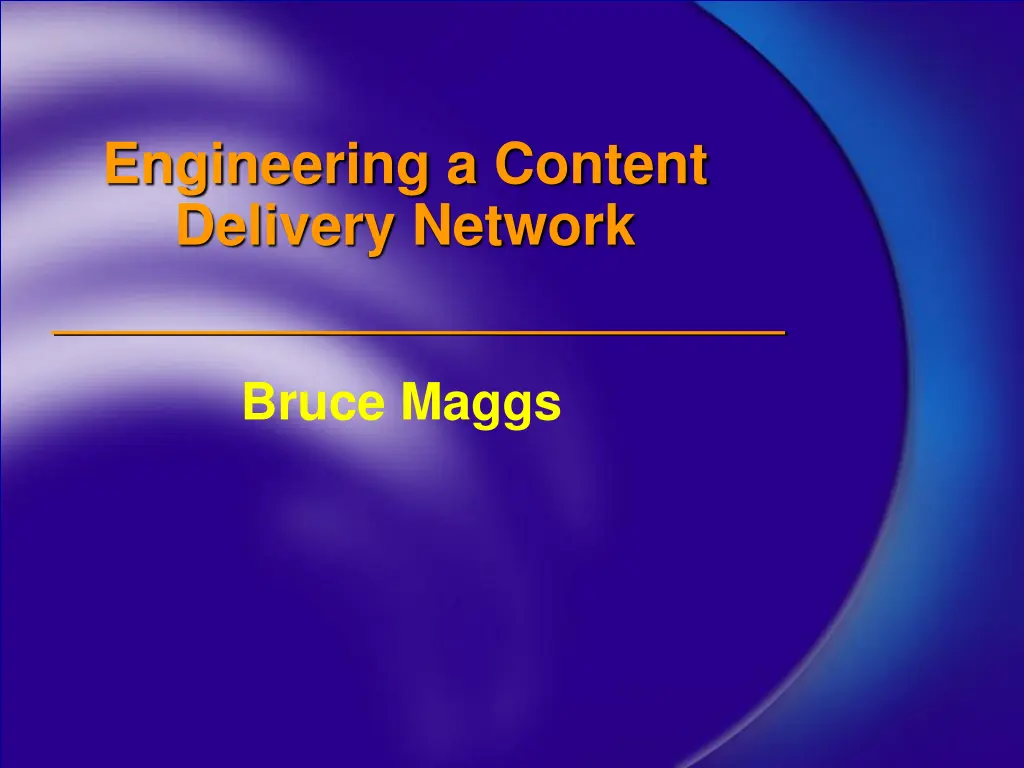 Engineering a Content Delivery Network

Bruce Maggs